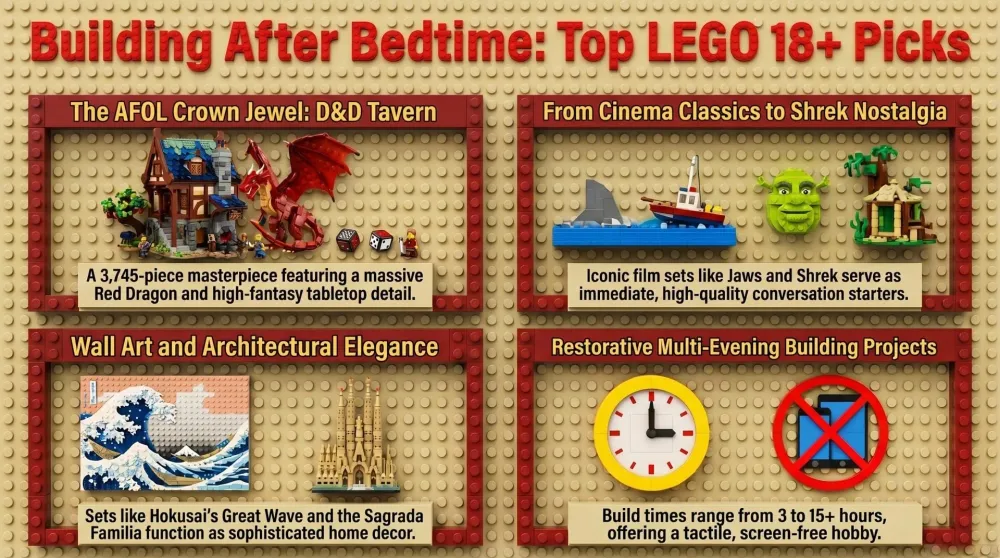 Building After Bedtime: Top LEGO 18+ Picks

The AFOL Crown Jewel: D&D Tavern

A 3,745-piece masterpiece featuring a massive Red Dragon and high-fantasy tabletop detail.

From Cinema Classics to Shrek Nostalgia

Iconic film sets like Jaws and Shrek serve as immediate, high-quality conversation starters.

Wall Art and Architectural Elegance

Sets like Hokusai's Great Wave and the Sagrada Familia function as sophisticated home decor.

Restorative Multi-Evening Building Projects

Build times range from 3 to 15+ hours, offering a tactile, screen-free hobby.